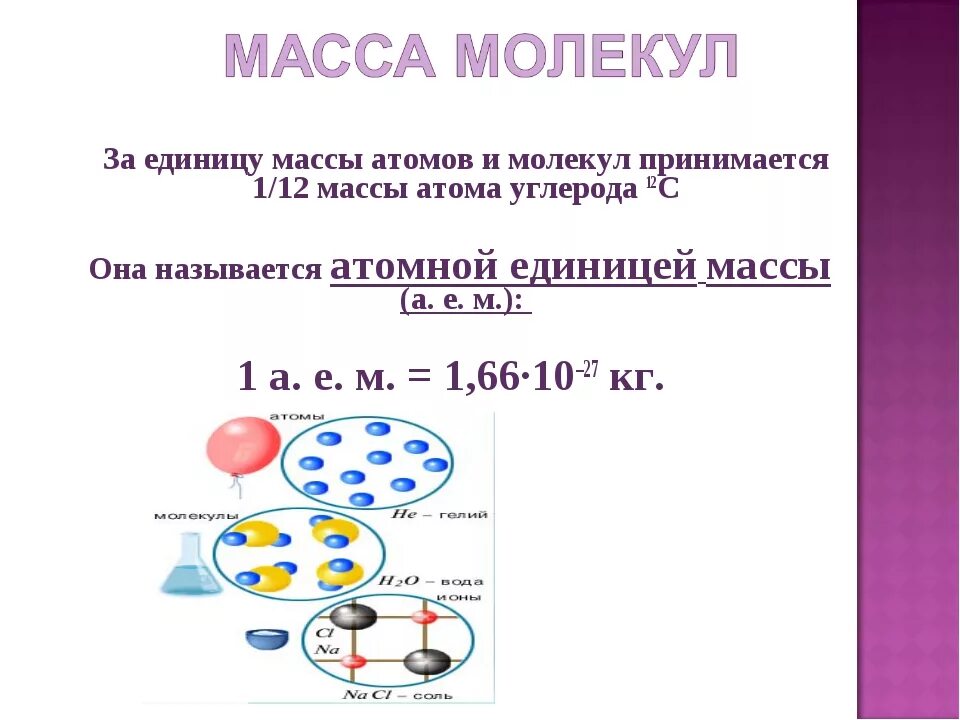 МАССА МОЛЕКУЛ

За единицу массы атомов и молекул принимается 1/12 массы атома углерода $^{12}C$

Она называется атомной единицей массы (а. е. м.):

1 а. е. м. = $1,66 \cdot 10^{-27}$ кг.

атомы

$He$ – гелий

молекулы

$H_2O$ – вода

ионы

$Cl$

$Na$

$NaCl$ – соль